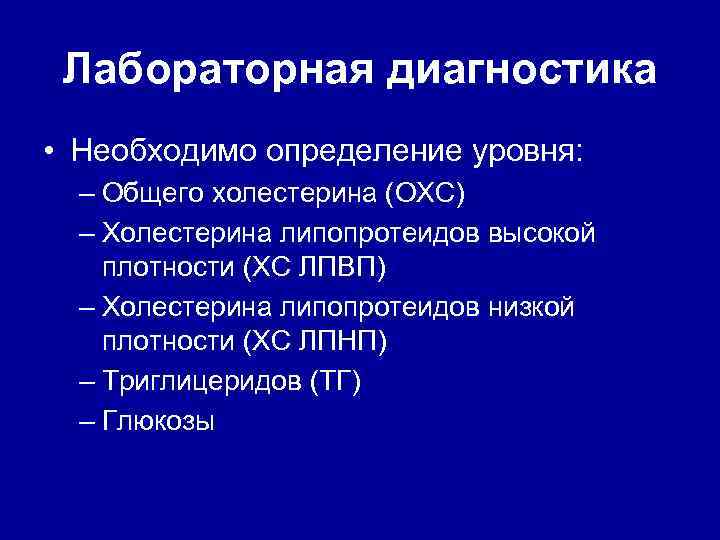 Лабораторная диагностика

• Необходимо определение уровня:
– Общего холестерина (ОХС)
– Холестерина липопротеидов высокой плотности (ХС ЛПВП)
– Холестерина липопротеидов низкой плотности (ХС ЛПНП)
– Триглицеридов (ТГ)
– Глюкозы